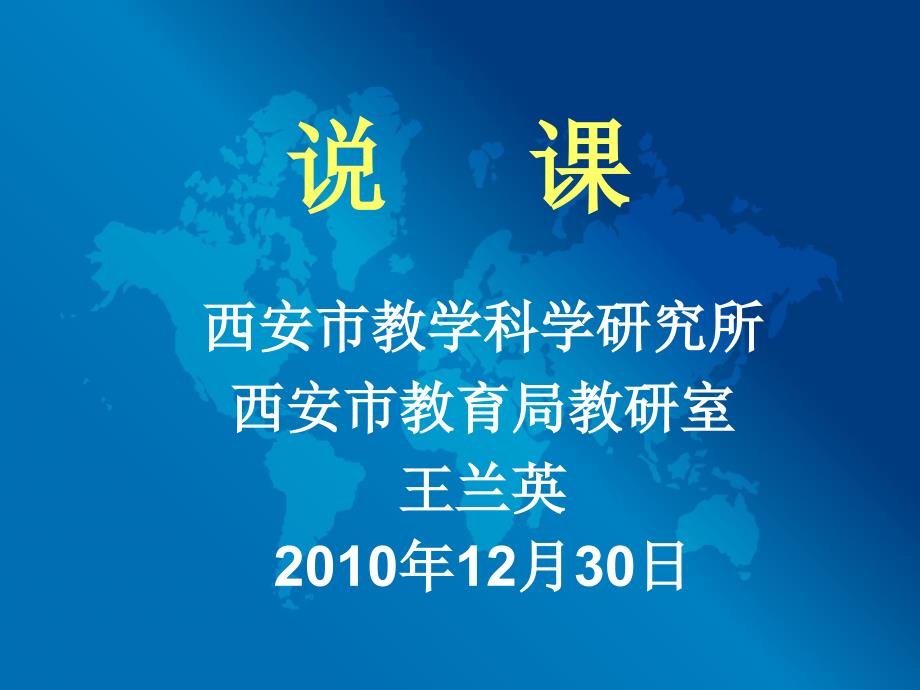 说　课

西安市教学科学研究所
西安市教育局教研室
王兰英
2010年12月30日